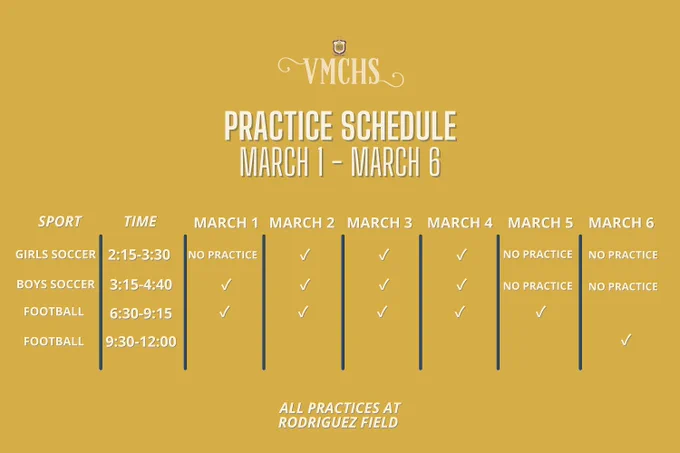 VMCHS

PRACTICE SCHEDULE
MARCH 1 - MARCH 6

| SPORT | TIME | MARCH 1 | MARCH 2 | MARCH 3 | MARCH 4 | MARCH 5 | MARCH 6 |
|---|---|---|---|---|---|---|---|
| GIRLS SOCCER | 2:15-3:30 | NO PRACTICE | ✓ | ✓ | ✓ | NO PRACTICE | NO PRACTICE |
| BOYS SOCCER | 3:15-4:40 | ✓ | ✓ | ✓ | ✓ | NO PRACTICE | NO PRACTICE |
| FOOTBALL | 6:30-9:15 | ✓ | ✓ | ✓ | ✓ | ✓ | |
| FOOTBALL | 9:30-12:00 | | | | | | ✓ |

ALL PRACTICES AT RODRIGUEZ FIELD